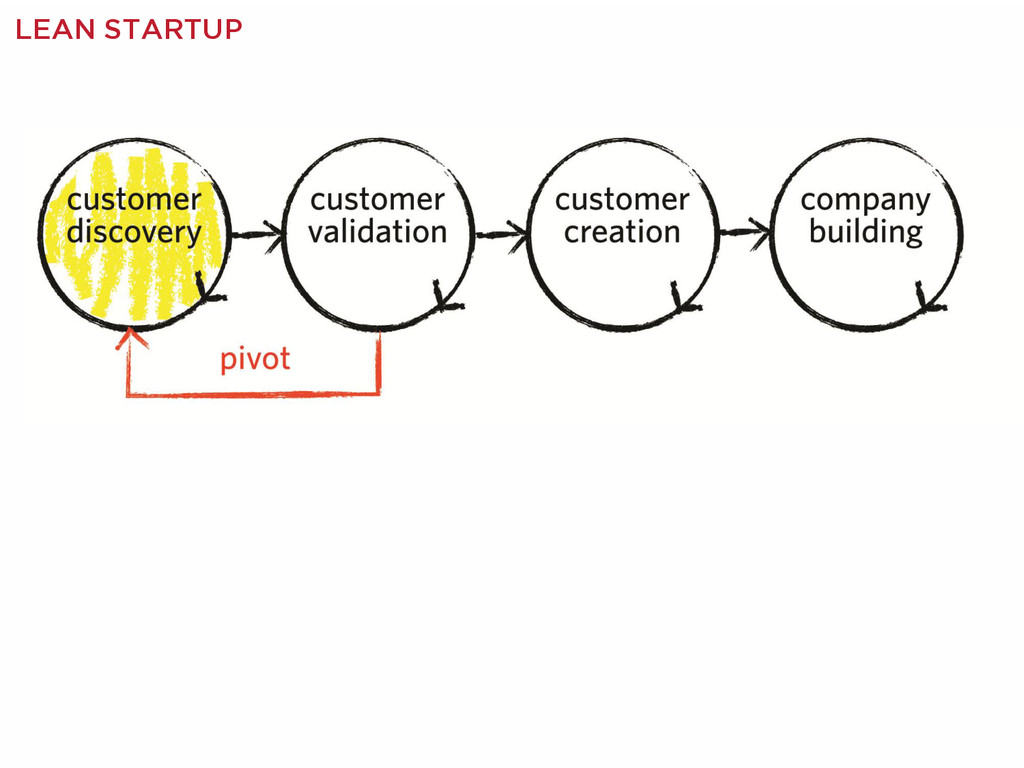 LEAN STARTUP

customer discovery

customer validation

customer creation

company building

pivot